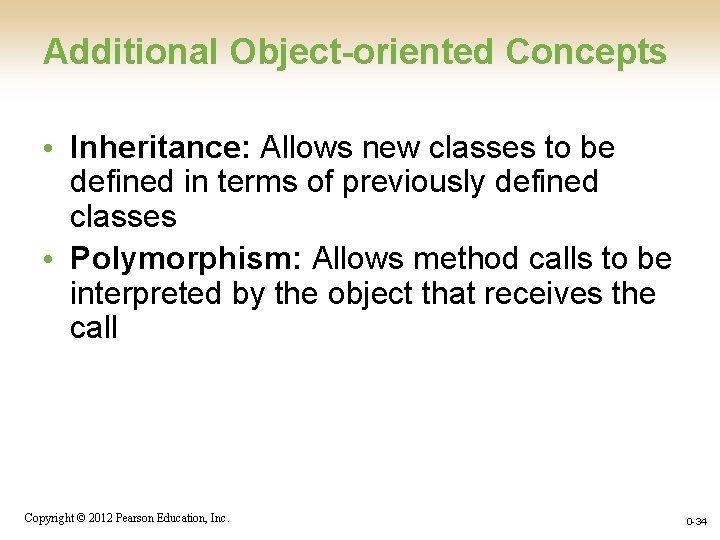 Additional Object-oriented Concepts

• Inheritance: Allows new classes to be defined in terms of previously defined classes

• Polymorphism: Allows method calls to be interpreted by the object that receives the call

Copyright © 2012 Pearson Education, Inc.

0-34